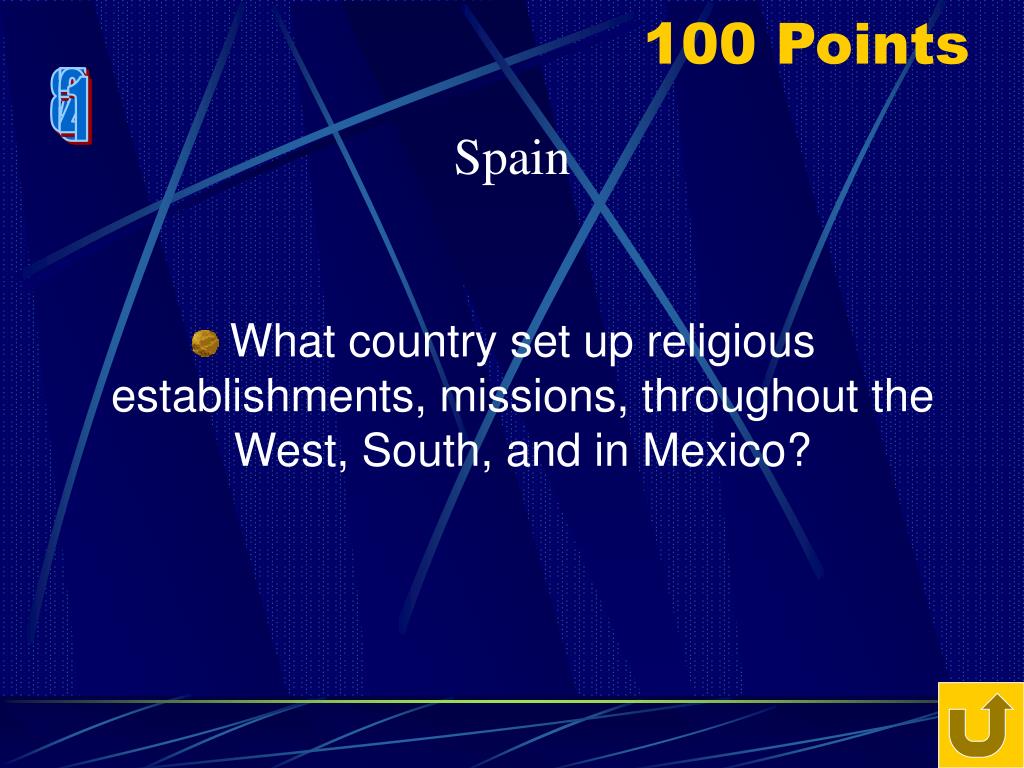 100 Points

Spain

What country set up religious establishments, missions, throughout the West, South, and in Mexico?